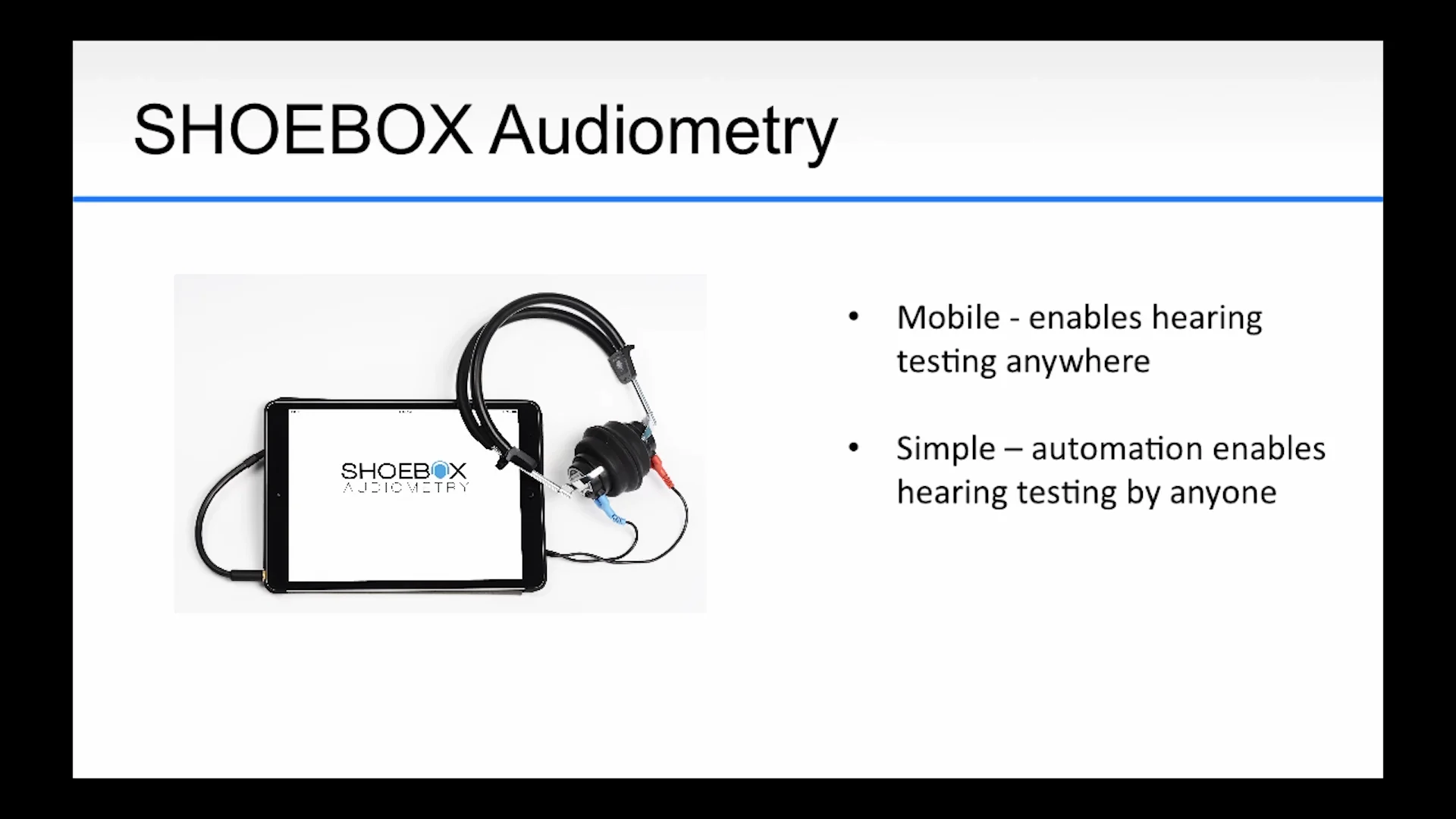 SHOEBOX Audiometry

SHOEBOX AUDIOMETRY

• Mobile - enables hearing testing anywhere

• Simple – automation enables hearing testing by anyone